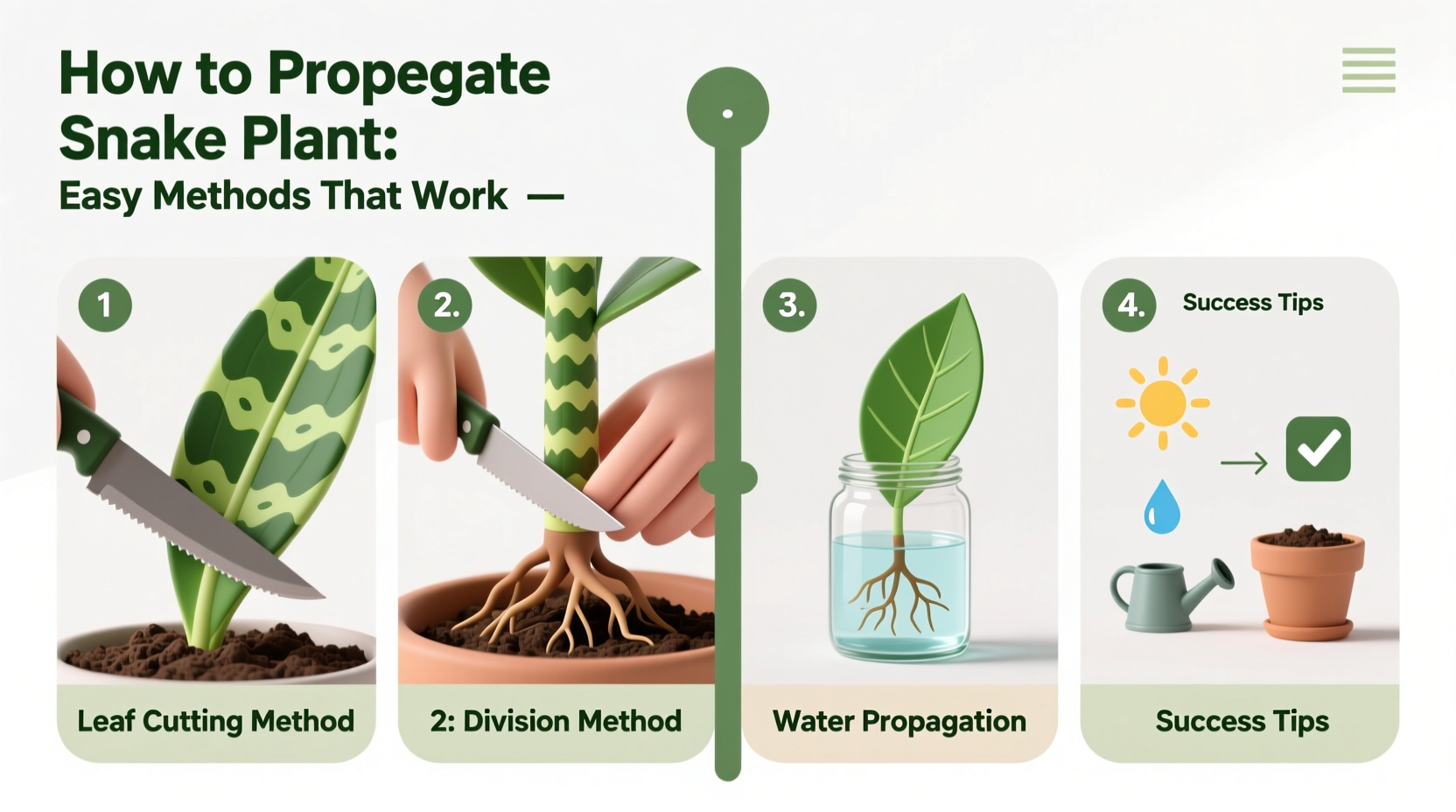 How to Propegate Snake Plant:
Easy Methods That Work —

1
Leaf Cutting Method

2.
2: Division Method

3.
Water Propagation

4.
Success Tips
Success Tips